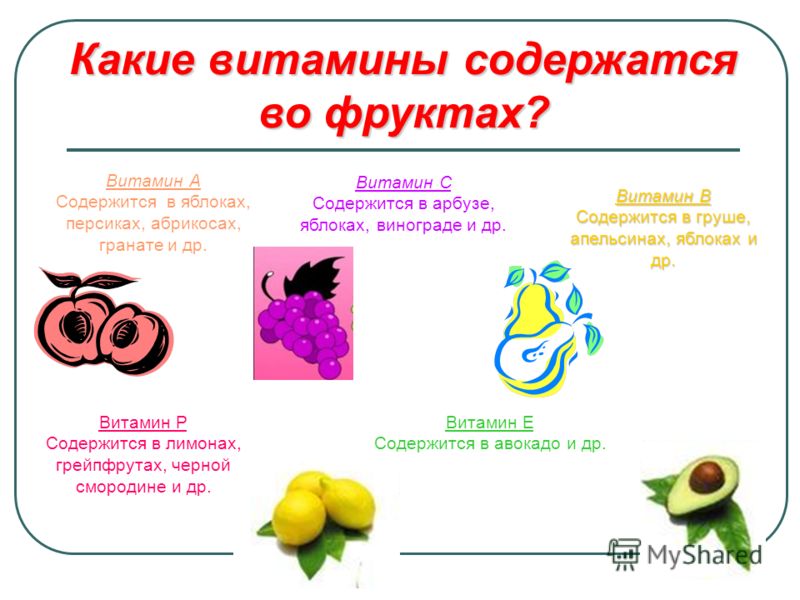 Какие витамины содержатся во фруктах?

Витамин А
Содержится в яблоках, персиках, абрикосах, гранате и др.

Витамин С
Содержится в арбузе, яблоках, винограде и др.

Витамин В
Содержится в груше, апельсинах, яблоках и др.

Витамин Р
Содержится в лимонах, грейпфрутах, черной смородине и др.

Витамин Е
Содержится в авокадо и др.

MyShared